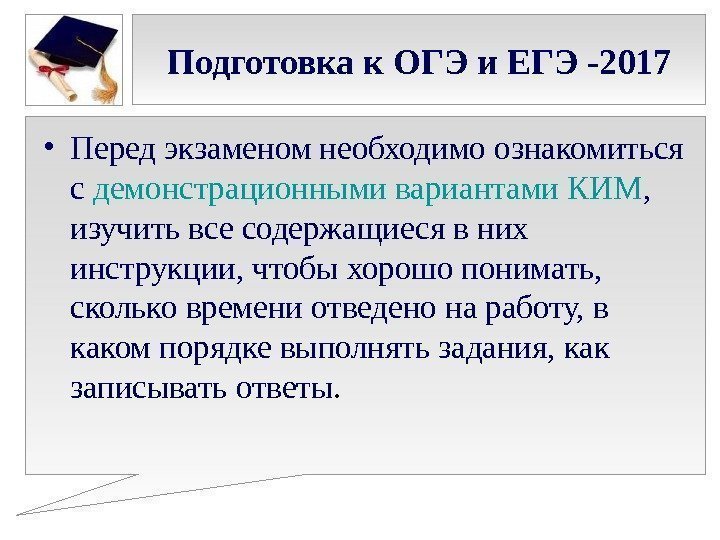 Подготовка к ОГЭ и ЕГЭ -2017

• Перед экзаменом необходимо ознакомиться с демонстрационными вариантами КИМ, изучить все содержащиеся в них инструкции, чтобы хорошо понимать, сколько времени отведено на работу, в каком порядке выполнять задания, как записывать ответы.